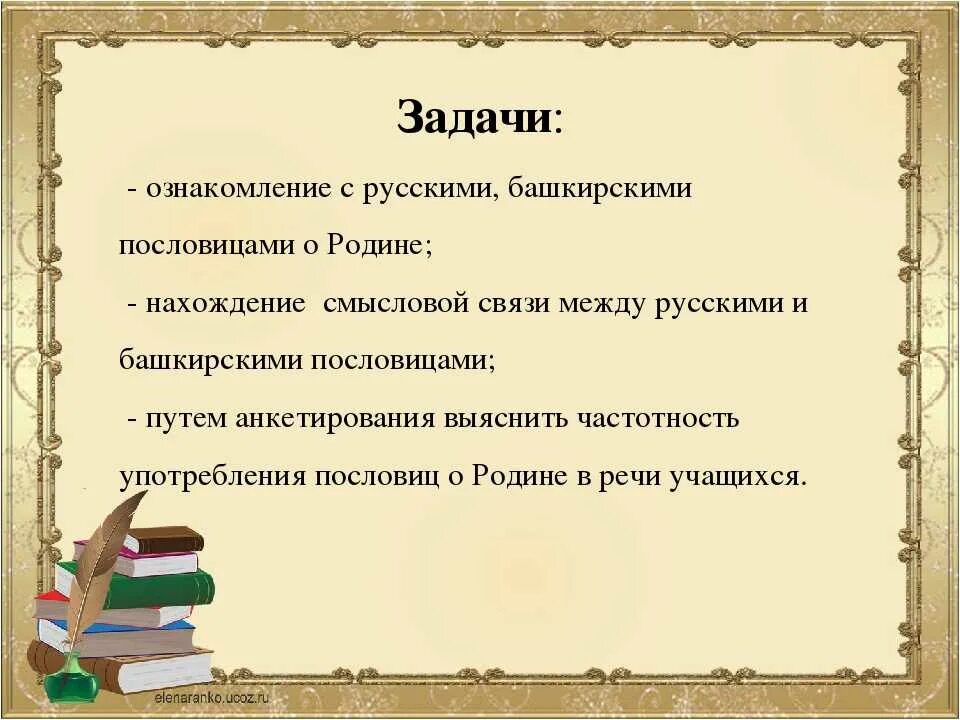 Задачи:

- ознакомление с русскими, башкирскими пословицами о Родине;

- нахождение смысловой связи между русскими и башкирскими пословицами;

- путем анкетирования выяснить частотность употребления пословиц о Родине в речи учащихся.

elenaranko.ucoz.ru